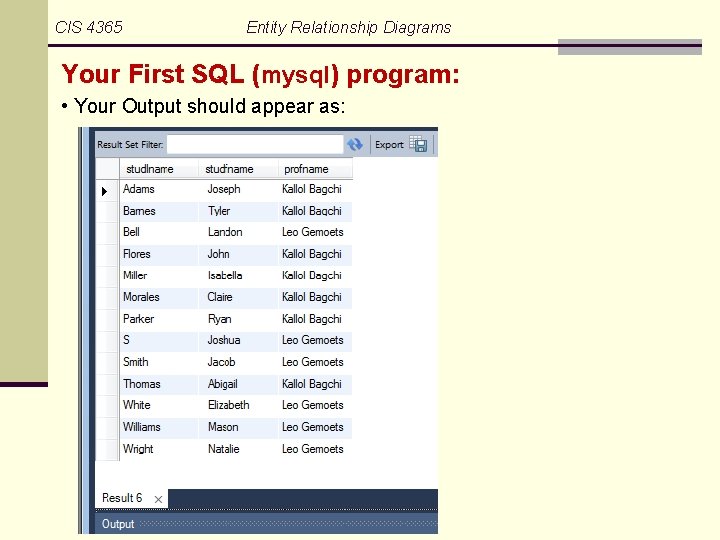 CIS 4365 Entity Relationship Diagrams

Your First SQL (mysql) program:

• Your Output should appear as:

Result Set Filter: Export

| studlname | studfname | profname |
|---|---|---|
| Adams | Joseph | Kallol Bagchi |
| Barnes | Tyler | Kallol Bagchi |
| Bell | Landon | Leo Gemoets |
| Flores | John | Kallol Bagchi |
| Miller | Isabella | Kallol Bagchi |
| Morales | Claire | Kallol Bagchi |
| Parker | Ryan | Kallol Bagchi |
| S | Joshua | Leo Gemoets |
| Smith | Jacob | Leo Gemoets |
| Thomas | Abigail | Kallol Bagchi |
| White | Elizabeth | Leo Gemoets |
| Williams | Mason | Leo Gemoets |
| Wright | Natalie | Leo Gemoets |

Result 6 ×

Output